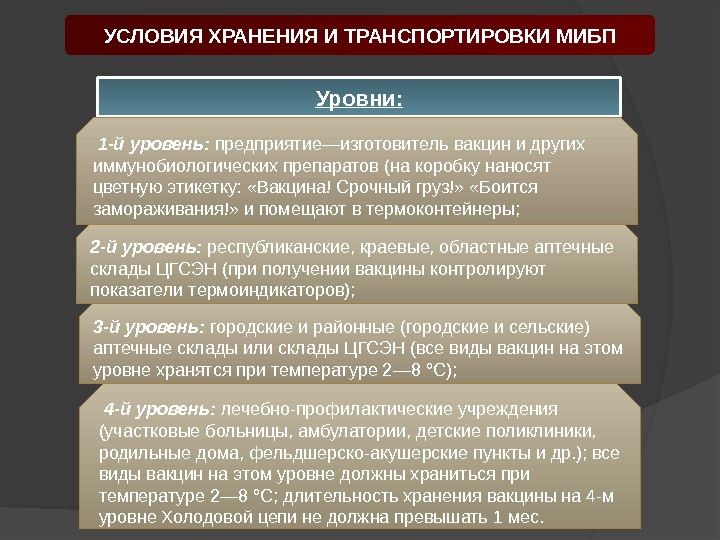 УСЛОВИЯ ХРАНЕНИЯ И ТРАНСПОРТИРОВКИ МИБП

Уровни:

1-й уровень: предприятие—изготовитель вакцин и других иммунобиологических препаратов (на коробку наносят цветную этикетку: «Вакцина! Срочный груз!» «Боится замораживания!» и помещают в термоконтейнеры;

2-й уровень: республиканские, краевые, областные аптечные склады ЦГСЭН (при получении вакцины контролируют показатели термоиндикаторов);

3-й уровень: городские и районные (городские и сельские) аптечные склады или склады ЦГСЭН (все виды вакцин на этом уровне хранятся при температуре 2—8 °С);

4-й уровень: лечебно-профилактические учреждения (участковые больницы, амбулатории, детские поликлиники, родильные дома, фельдшерско-акушерские пункты и др.); все виды вакцин на этом уровне должны храниться при температуре 2—8 °С; длительность хранения вакцины на 4-м уровне Холодовой цепи не должна превышать 1 мес.